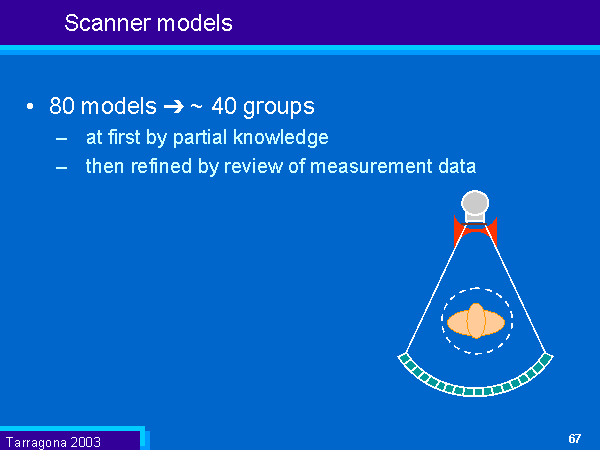 Scanner models

• 80 models ➔ ~ 40 groups
– at first by partial knowledge
– then refined by review of measurement data

Tarragona 2003

67